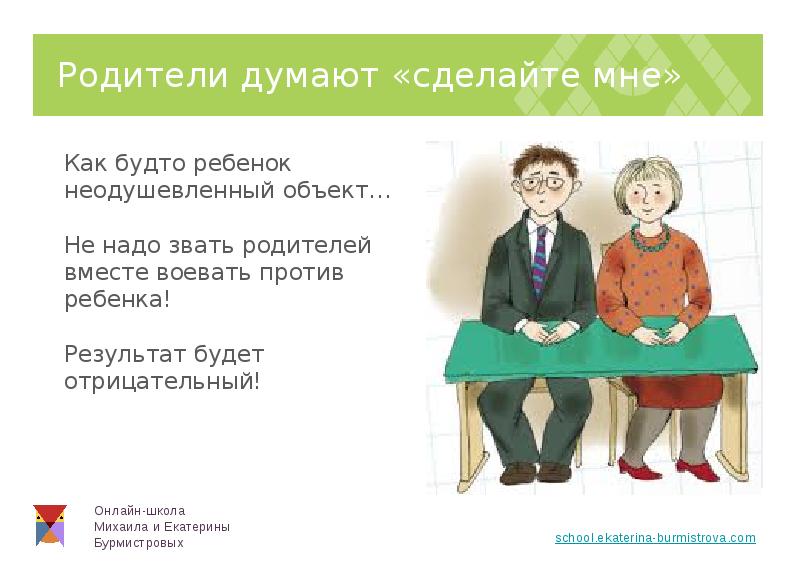 Родители думают «сделайте мне»

Как будто ребенок неодушевленный объект...

Не надо звать родителей вместе воевать против ребенка!

Результат будет отрицательный!

Онлайн-школа
Михаила и Екатерины
Бурмистровых

school.ekaterina-burmistrova.com